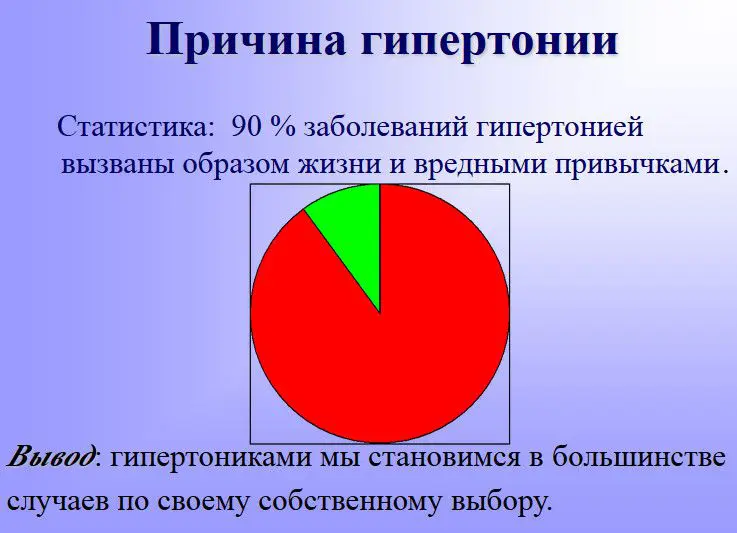 Причина гипертонии

Статистика: 90 % заболеваний гипертонией вызваны образом жизни и вредными привычками.

Вывод: гипертониками мы становимся в большинстве случаев по своему собственному выбору.